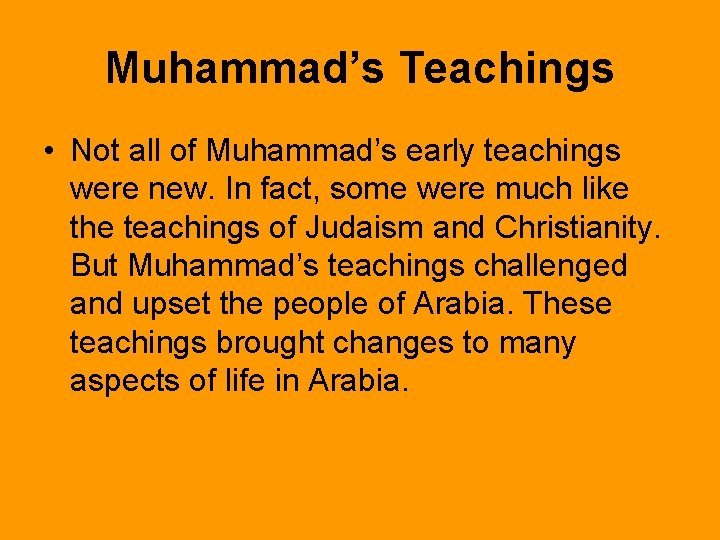 Muhammad’s Teachings

• Not all of Muhammad’s early teachings were new. In fact, some were much like the teachings of Judaism and Christianity. But Muhammad’s teachings challenged and upset the people of Arabia. These teachings brought changes to many aspects of life in Arabia.